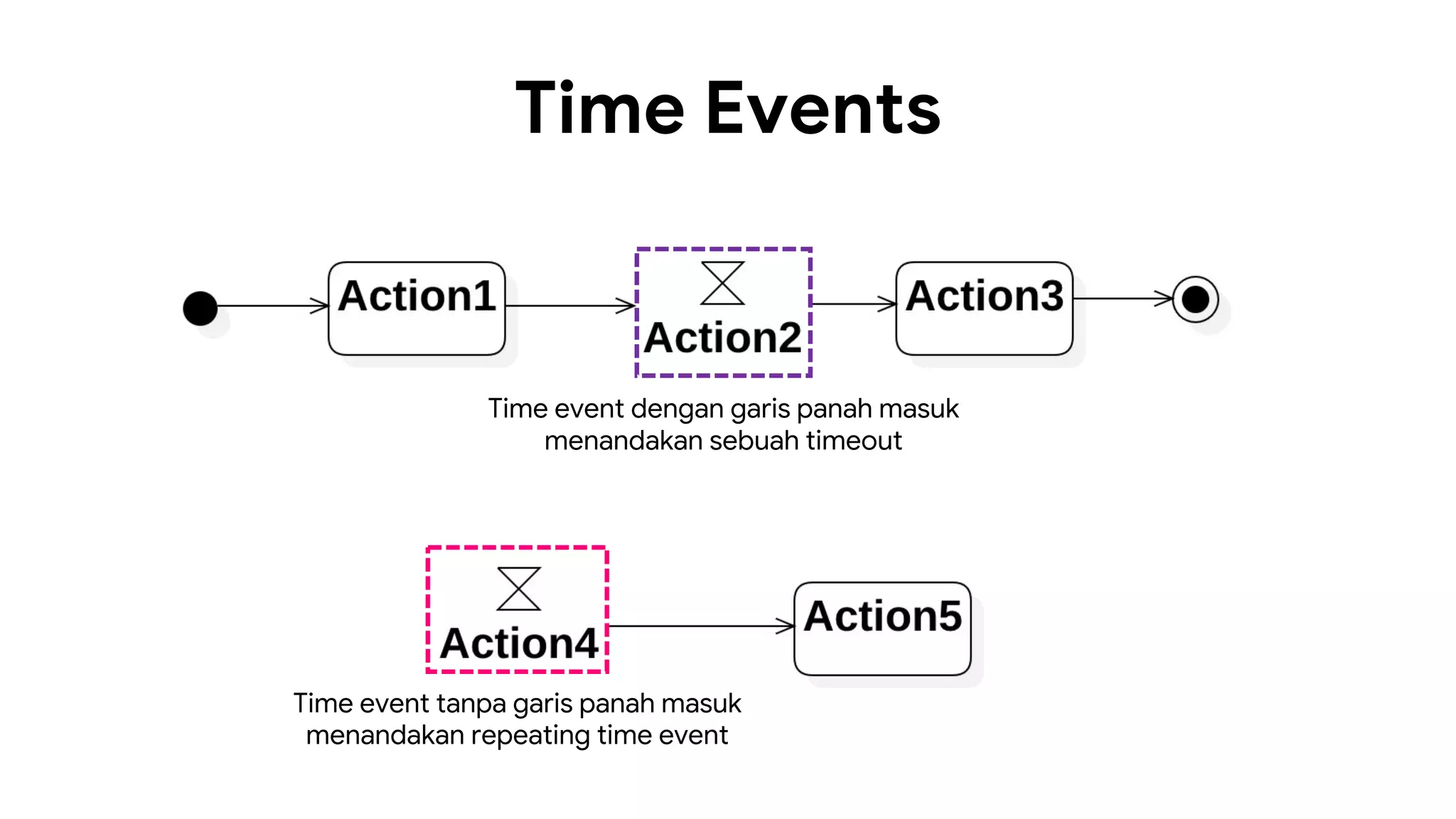 Time Events

Action1

Action2

Action3

Time event dengan garis panah masuk menandakan sebuah timeout

Action4

Action5

Time event tanpa garis panah masuk menandakan repeating time event